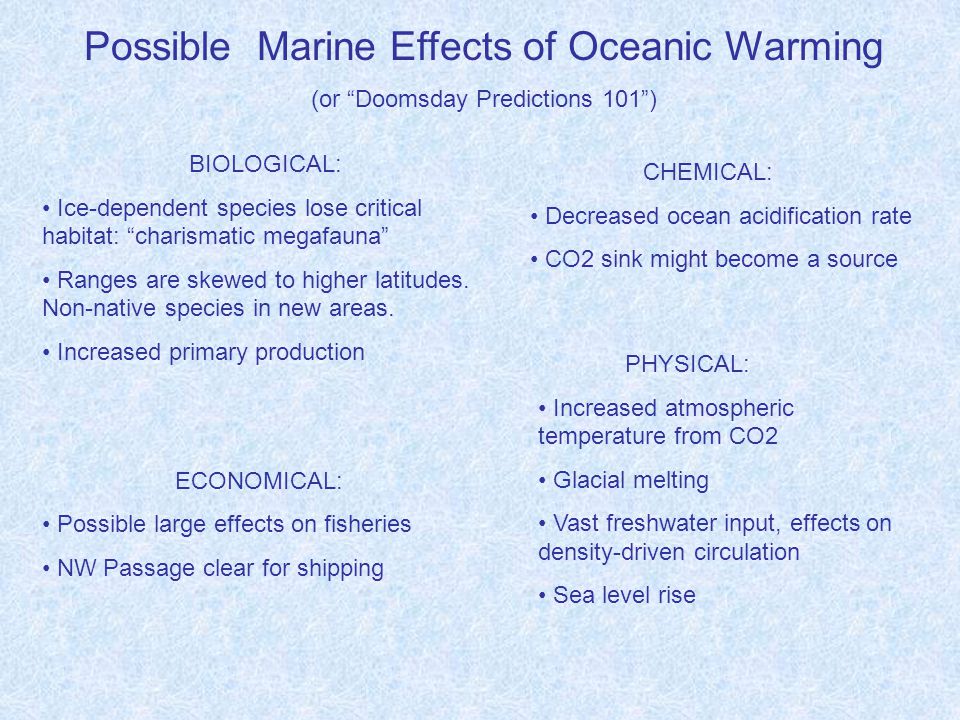 Possible Marine Effects of Oceanic Warming

(or “Doomsday Predictions 101”)

BIOLOGICAL:

• Ice-dependent species lose critical habitat: “charismatic megafauna”

• Ranges are skewed to higher latitudes. Non-native species in new areas.

• Increased primary production

ECONOMICAL:

• Possible large effects on fisheries

• NW Passage clear for shipping

CHEMICAL:

• Decreased ocean acidification rate

• CO2 sink might become a source

PHYSICAL:

• Increased atmospheric temperature from CO2

• Glacial melting

• Vast freshwater input, effects on density-driven circulation

• Sea level rise